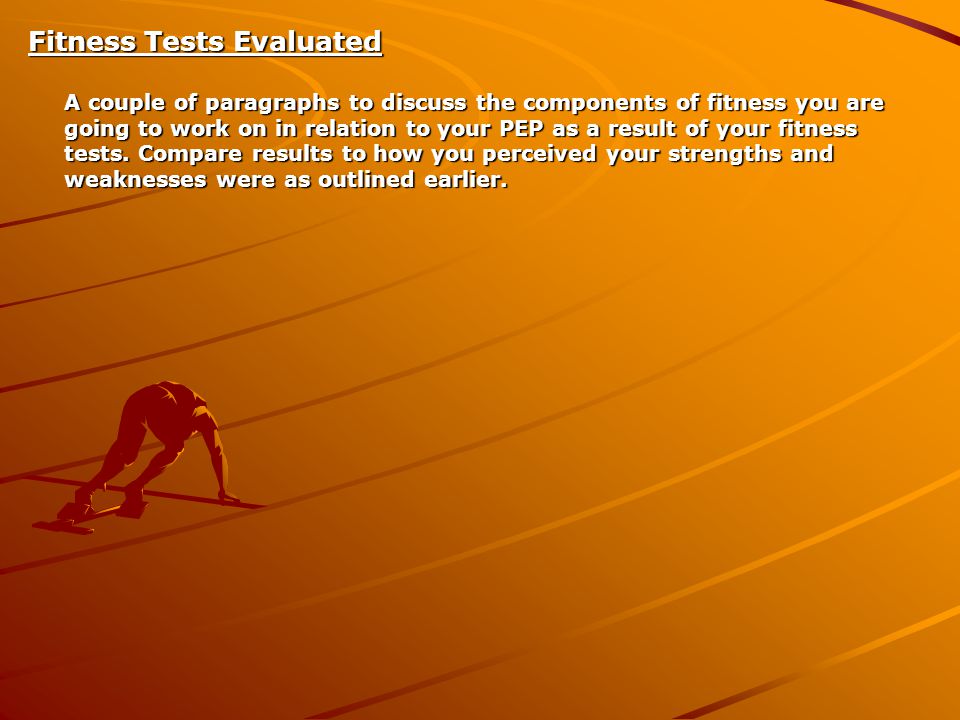 Fitness Tests Evaluated

A couple of paragraphs to discuss the components of fitness you are going to work on in relation to your PEP as a result of your fitness tests. Compare results to how you perceived your strengths and weaknesses were as outlined earlier.